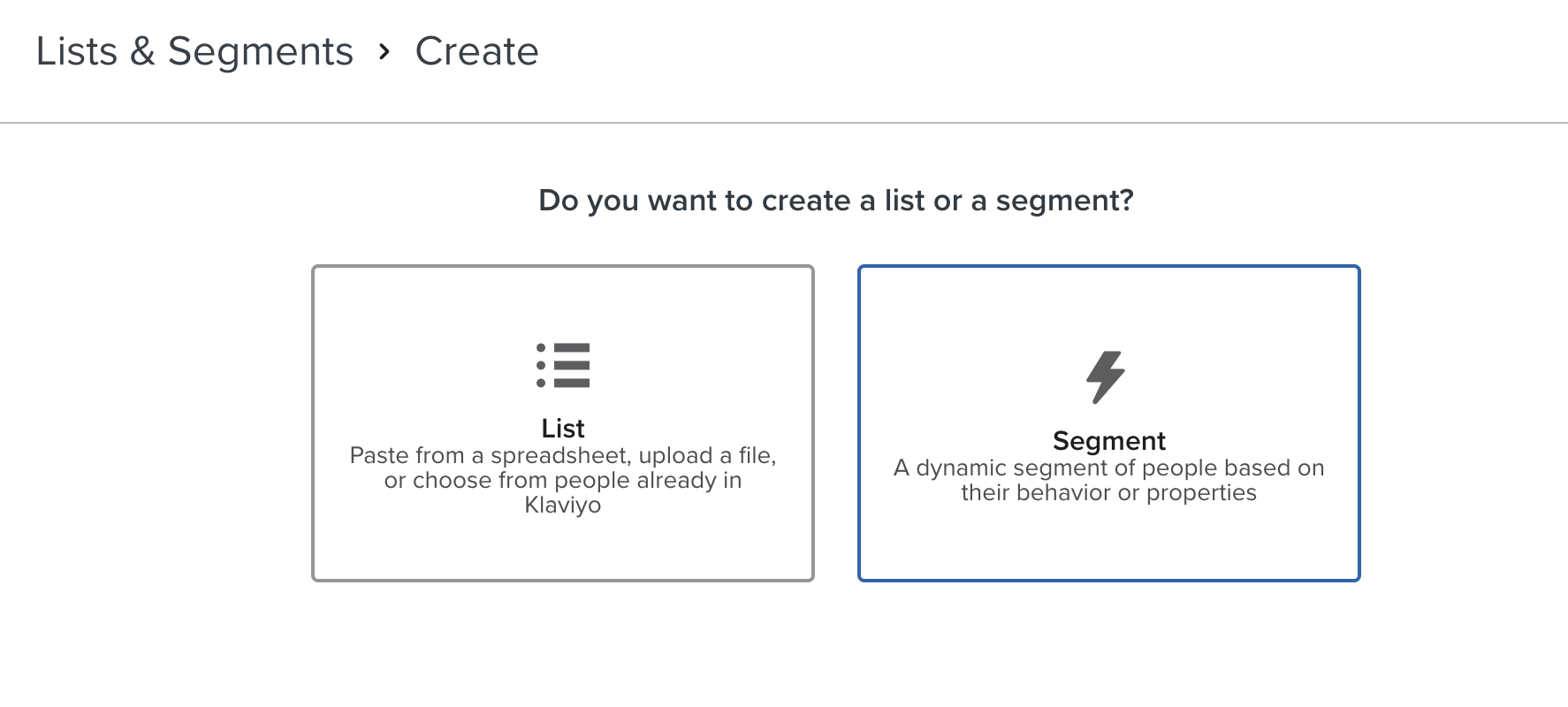 Lists & Segments › Create

Do you want to create a list or a segment?

List
Paste from a spreadsheet, upload a file, or choose from people already in Klaviyo

Segment
A dynamic segment of people based on their behavior or properties